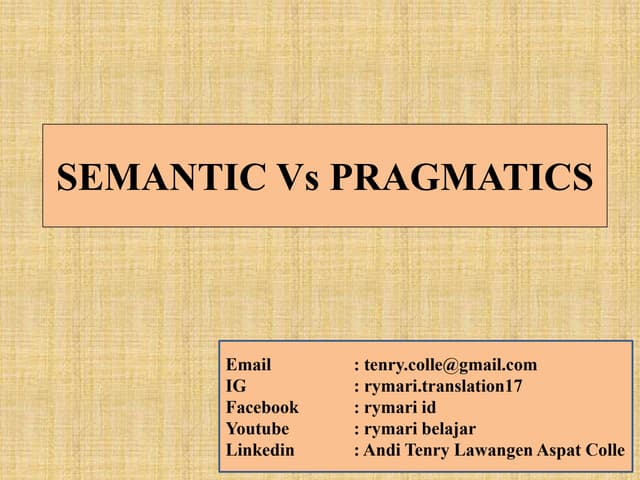 SEMANTIC Vs PRAGMATICS

Email : tenry.colle@gmail.com
IG : rymari.translation17
Facebook : rymari id
Youtube : rymari belajar
Linkedin : Andi Tenry Lawangen Aspat Colle